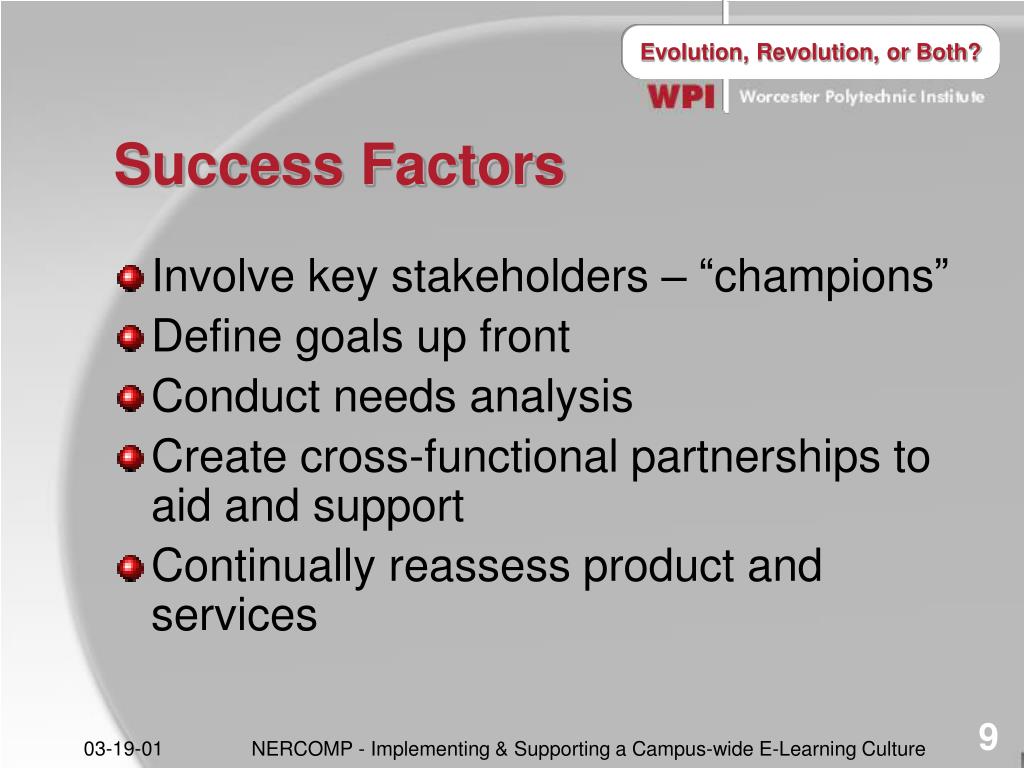 Evolution, Revolution, or Both?

WPI Worcester Polytechnic Institute

Success Factors

Involve key stakeholders – “champions”

Define goals up front

Conduct needs analysis

Create cross-functional partnerships to aid and support

Continually reassess product and services

03-19-01 NERCOMP - Implementing & Supporting a Campus-wide E-Learning Culture 9